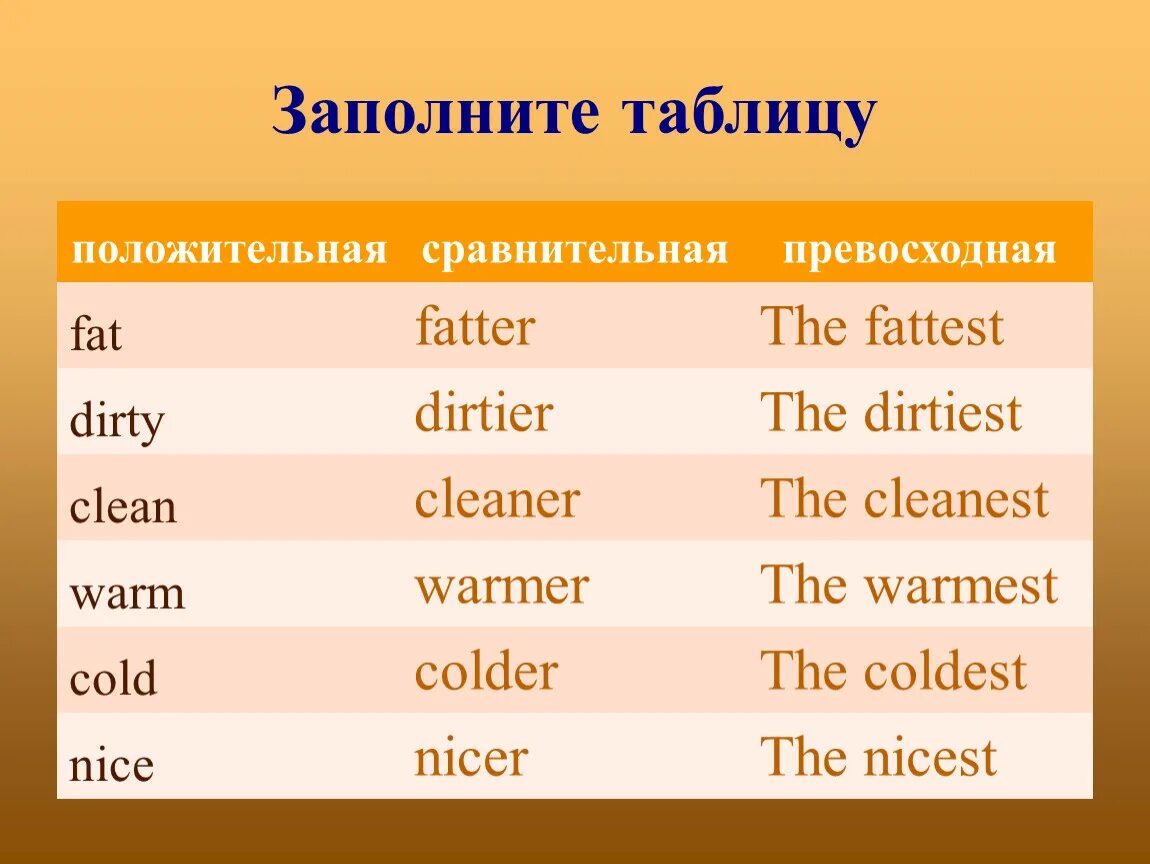 Заполните таблицу

| положительная | сравнительная | превосходная |
|---|---|---|
| fat | fatter | The fattest |
| dirty | dirtier | The dirtiest |
| clean | cleaner | The cleanest |
| warm | warmer | The warmest |
| cold | colder | The coldest |
| nice | nicer | The nicest |